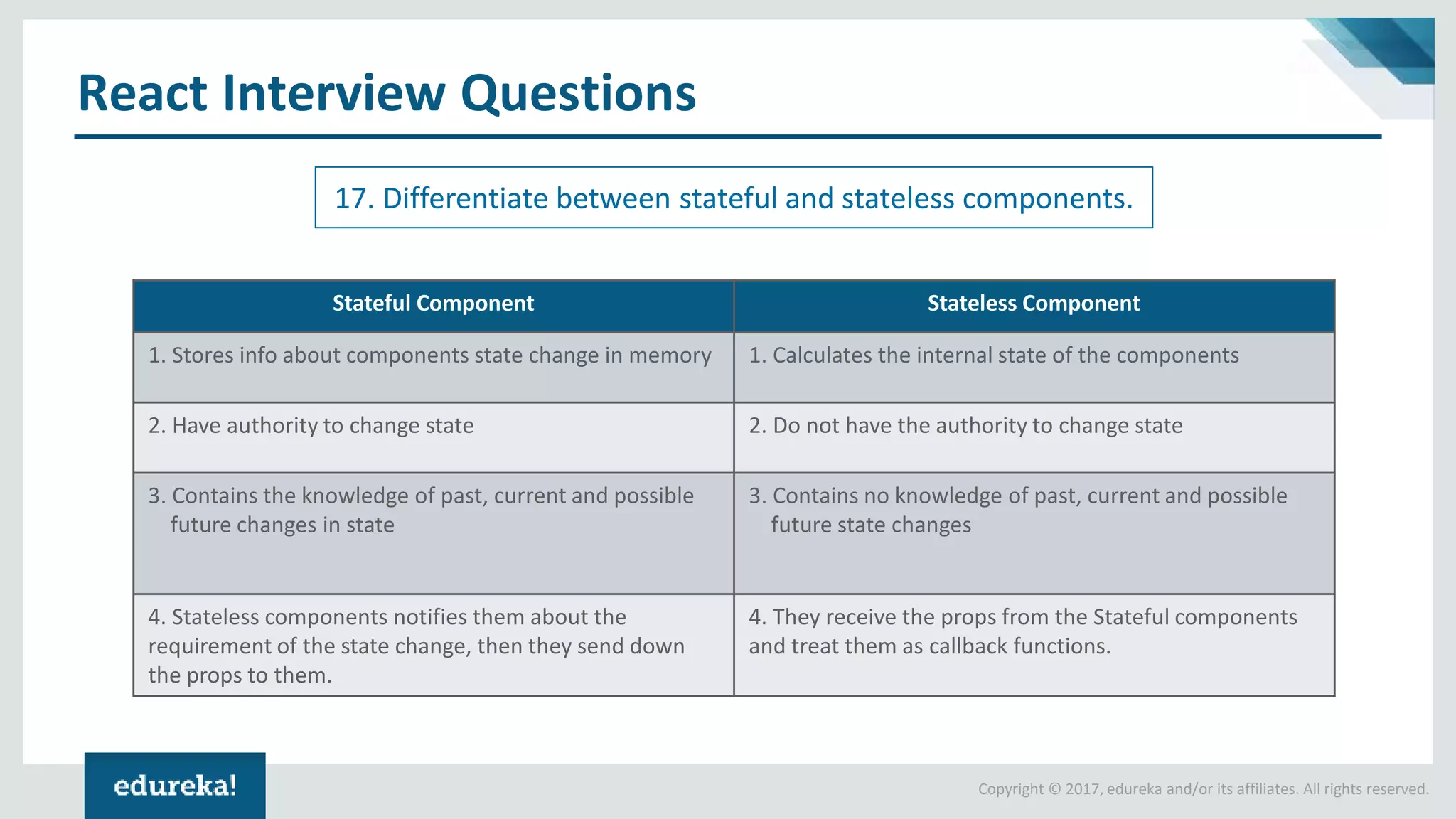 React Interview Questions

17. Differentiate between stateful and stateless components.

| Stateful Component | Stateless Component |
|---|---|
| 1. Stores info about components state change in memory | 1. Calculates the internal state of the components |
| 2. Have authority to change state | 2. Do not have the authority to change state |
| 3. Contains the knowledge of past, current and possible future changes in state | 3. Contains no knowledge of past, current and possible future state changes |
| 4. Stateless components notifies them about the requirement of the state change, then they send down the props to them. | 4. They receive the props from the Stateful components and treat them as callback functions. |

edureka!

Copyright © 2017, edureka and/or its affiliates. All rights reserved.